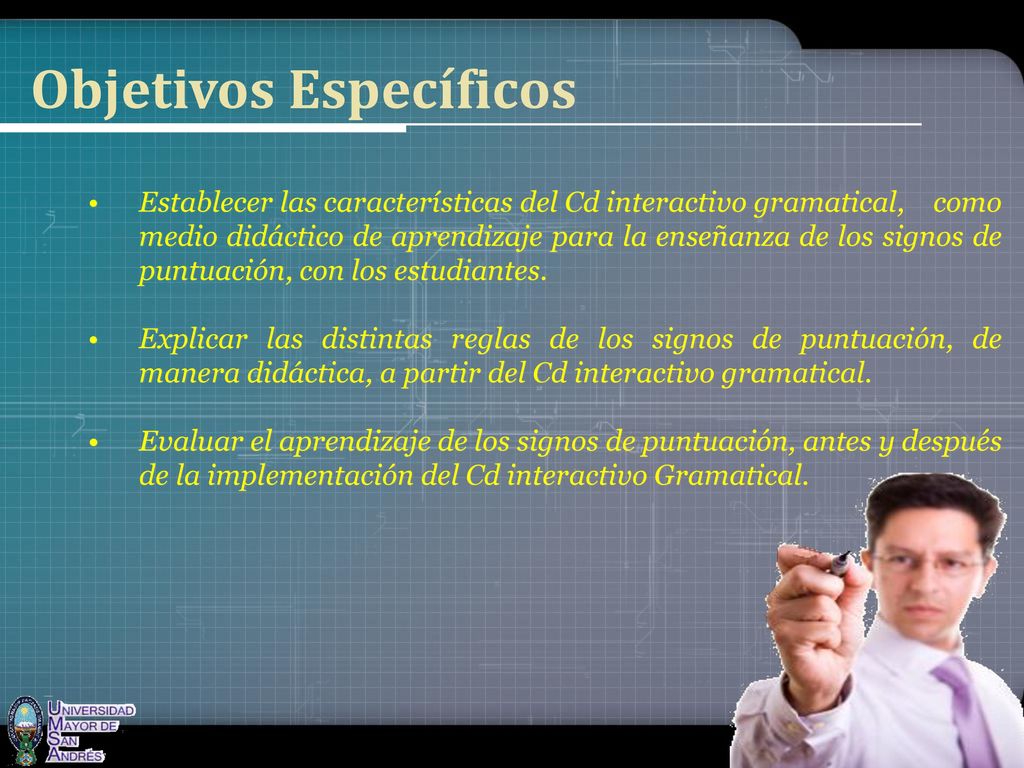 Objetivos Específicos

• Establecer las características del Cd interactivo gramatical, como medio didáctico de aprendizaje para la enseñanza de los signos de puntuación, con los estudiantes.

• Explicar las distintas reglas de los signos de puntuación, de manera didáctica, a partir del Cd interactivo gramatical.

• Evaluar el aprendizaje de los signos de puntuación, antes y después de la implementación del Cd interactivo Gramatical.

UNIVERSIDAD MAYOR DE SAN ANDRÉS